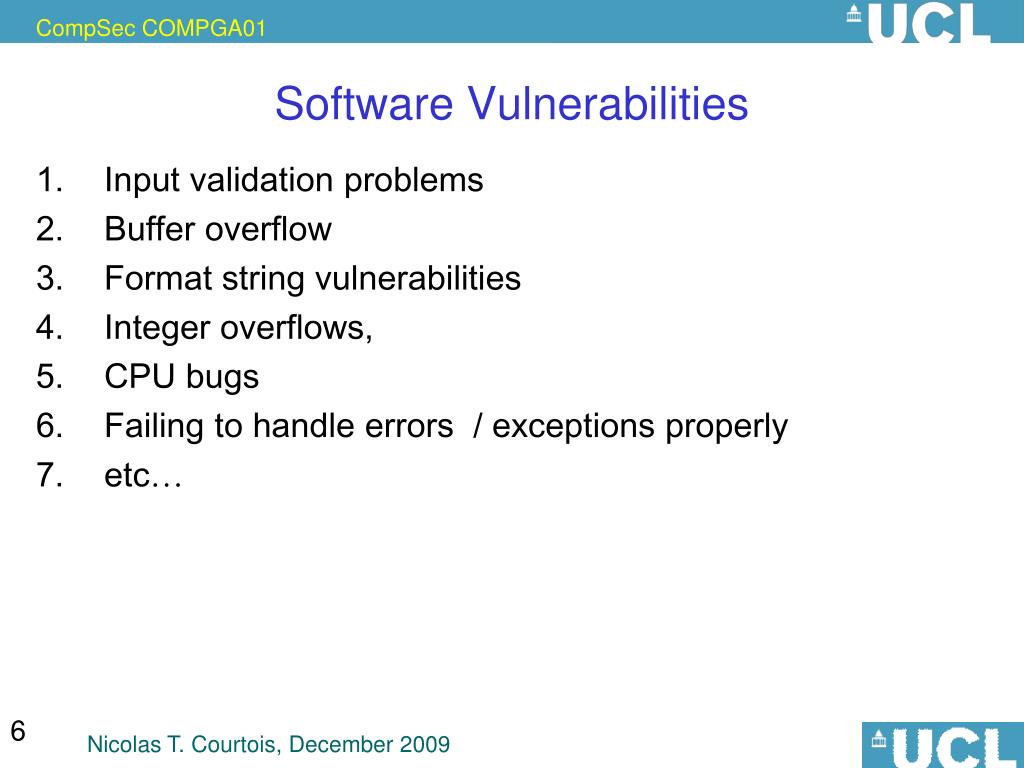 CompSec COMPGA01

UCL

Software Vulnerabilities

1. Input validation problems
2. Buffer overflow
3. Format string vulnerabilities
4. Integer overflows,
5. CPU bugs
6. Failing to handle errors / exceptions properly
7. etc…

6

Nicolas T. Courtois, December 2009

UCL